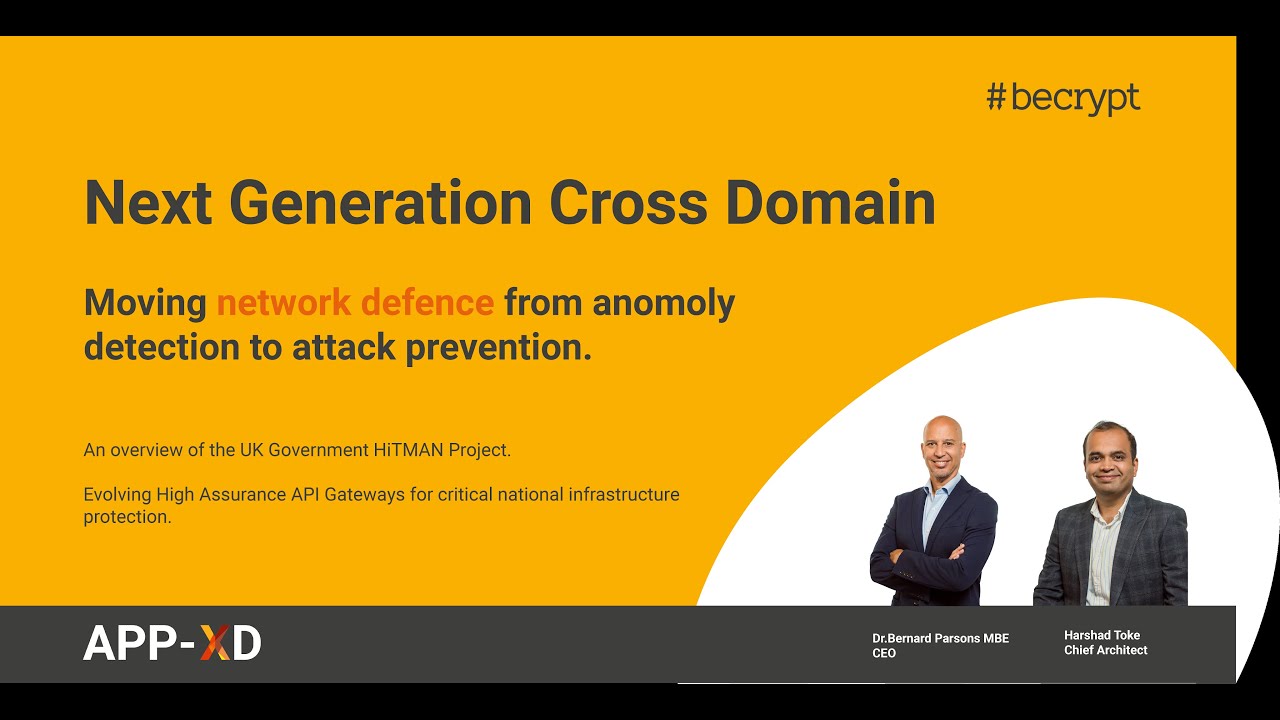 #becrypt

Next Generation Cross Domain

Moving network defence from anomoly detection to attack prevention.

An overview of the UK Government HiTMAN Project.

Evolving High Assurance API Gateways for critical national infrastructure protection.

APP-XD

Dr.Bernard Parsons MBE
CEO

Harshad Toke
Chief Architect